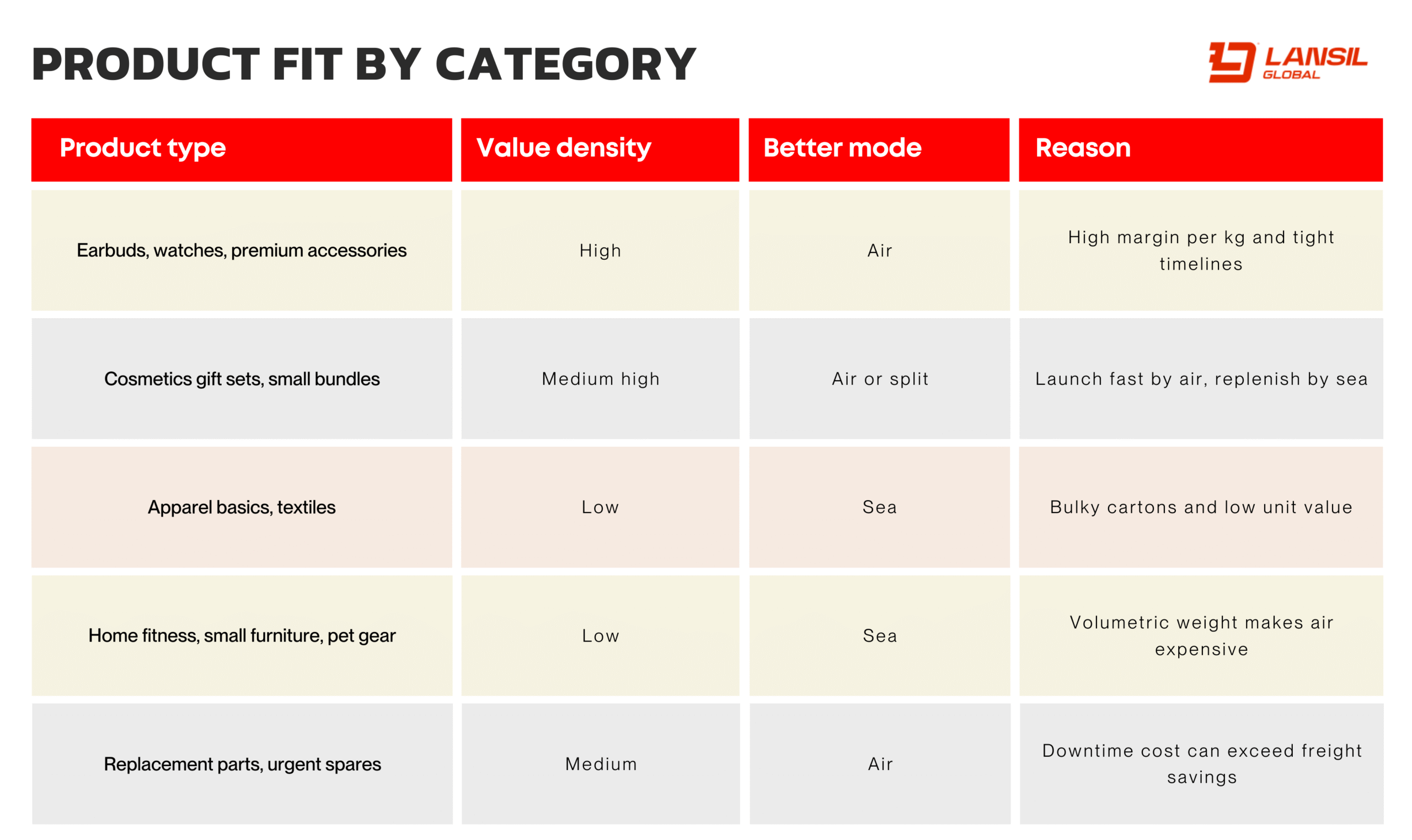 PRODUCT FIT BY CATEGORY

LANSIL GLOBAL

| Product type | Value density | Better mode | Reason |
|---|---|---|---|
| Earbuds, watches, premium accessories | High | Air | High margin per kg and tight timelines |
| Cosmetics gift sets, small bundles | Medium high | Air or split | Launch fast by air, replenish by sea |
| Apparel basics, textiles | Low | Sea | Bulky cartons and low unit value |
| Home fitness, small furniture, pet gear | Low | Sea | Volumetric weight makes air expensive |
| Replacement parts, urgent spares | Medium | Air | Downtime cost can exceed freight savings |